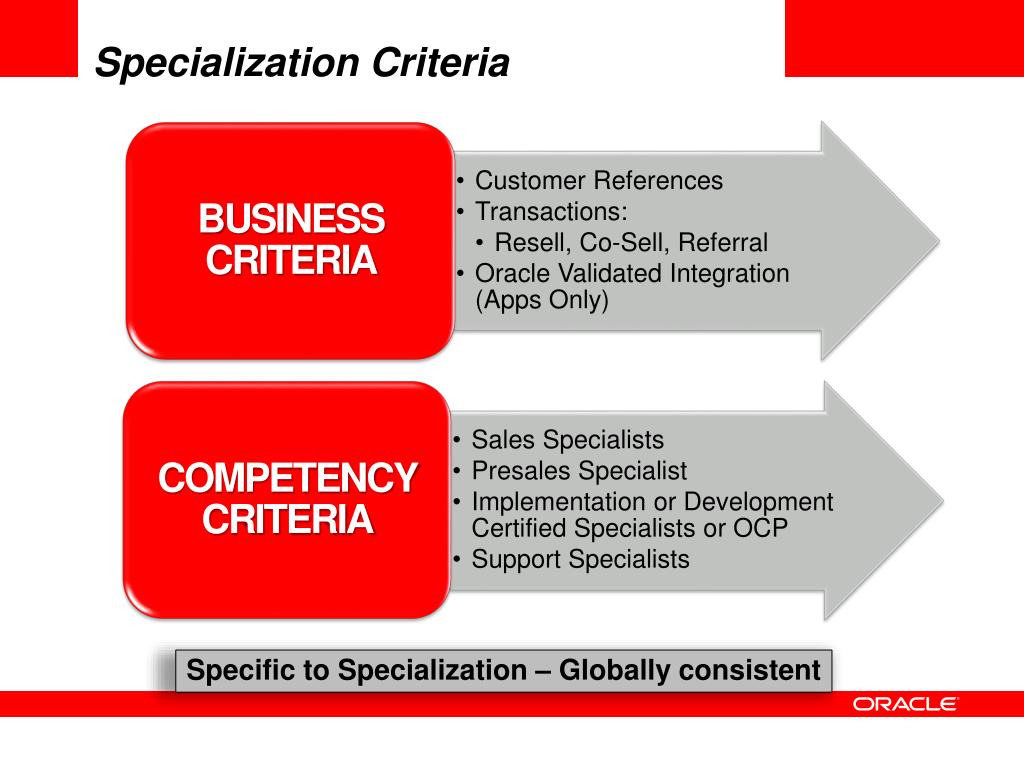 Specialization Criteria

BUSINESS CRITERIA

• Customer References
• Transactions:
  • Resell, Co-Sell, Referral
• Oracle Validated Integration (Apps Only)

COMPETENCY CRITERIA

• Sales Specialists
• Presales Specialist
• Implementation or Development Certified Specialists or OCP
• Support Specialists

Specific to Specialization – Globally consistent

ORACLE